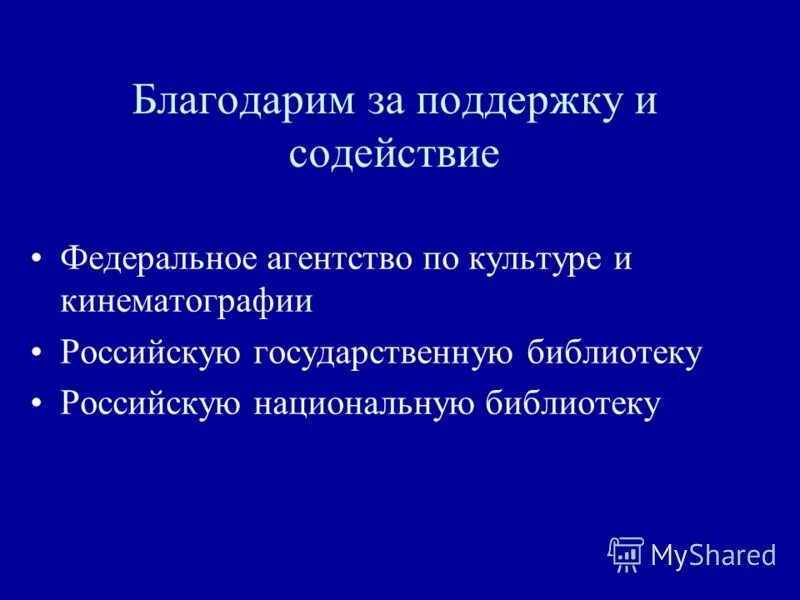 Благодарим за поддержку и содействие

• Федеральное агентство по культуре и кинематографии
• Российскую государственную библиотеку
• Российскую национальную библиотеку

MyShared